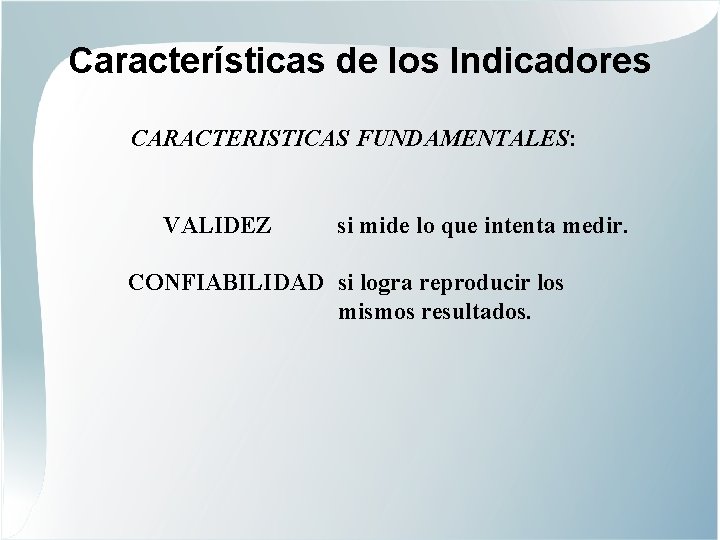 Características de los Indicadores

CARACTERISTICAS FUNDAMENTALES:

VALIDEZ si mide lo que intenta medir.

CONFIABILIDAD si logra reproducir los mismos resultados.